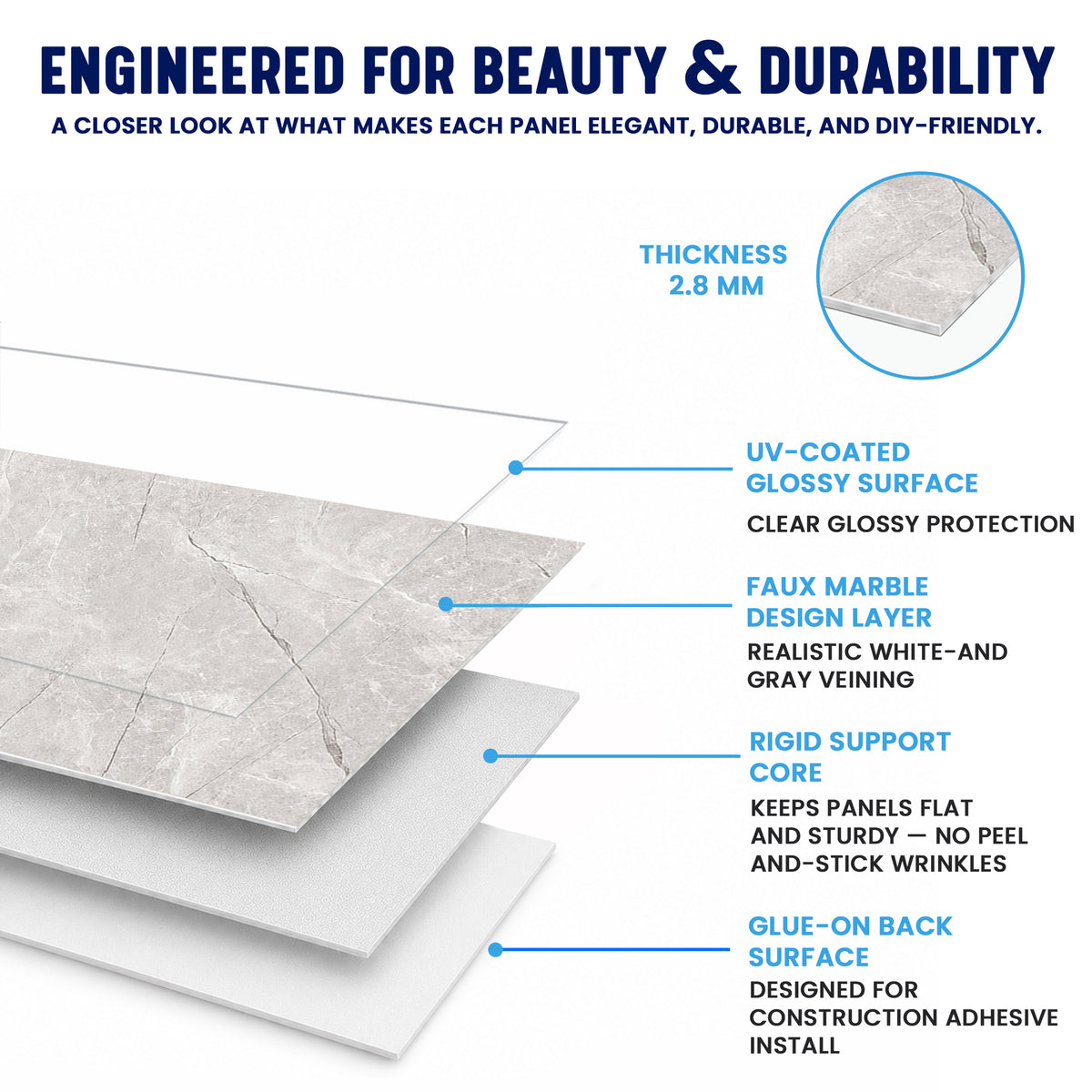 ENGINEERED FOR BEAUTY & DURABILITY

A CLOSER LOOK AT WHAT MAKES EACH PANEL ELEGANT, DURABLE, AND DIY-FRIENDLY.

THICKNESS 2.8 MM

UV-COATED GLOSSY SURFACE

CLEAR GLOSSY PROTECTION

FAUX MARBLE DESIGN LAYER

REALISTIC WHITE-AND GRAY VEINING

RIGID SUPPORT CORE

KEEPS PANELS FLAT AND STURDY — NO PEEL AND-STICK WRINKLES

GLUE-ON BACK SURFACE

DESIGNED FOR CONSTRUCTION ADHESIVE INSTALL